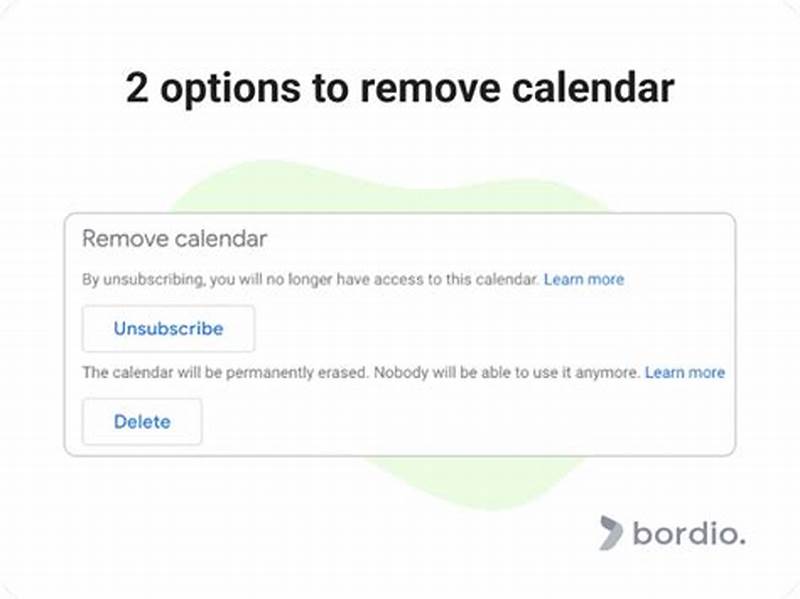 2 options to remove calendar

Remove calendar

By unsubscribing, you will no longer have access to this calendar. Learn more

Unsubscribe

The calendar will be permanently erased. Nobody will be able to use it anymore. Learn more

Delete

bordio.